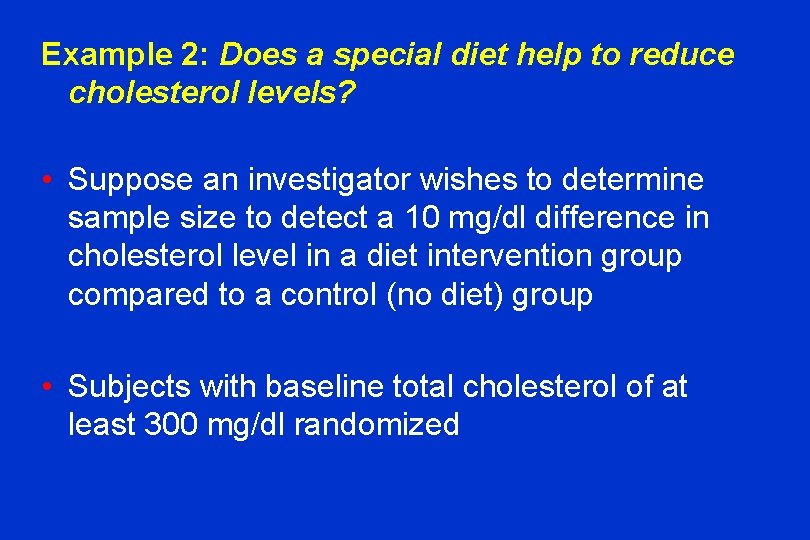 Example 2: Does a special diet help to reduce cholesterol levels?

• Suppose an investigator wishes to determine sample size to detect a 10 mg/dl difference in cholesterol level in a diet intervention group compared to a control (no diet) group

• Subjects with baseline total cholesterol of at least 300 mg/dl randomized